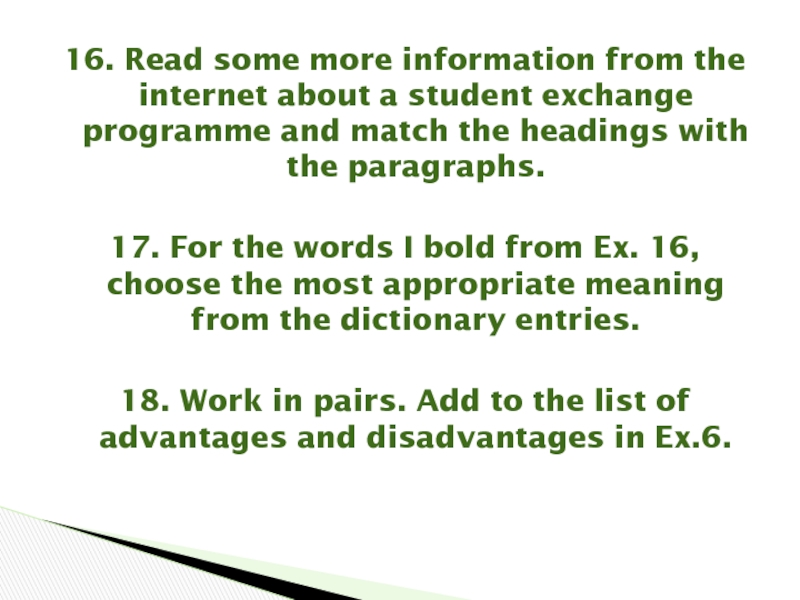 16. Read some more information from the internet about a student exchange programme and match the headings with the paragraphs.

17. For the words I bold from Ex. 16, choose the most appropriate meaning from the dictionary entries.

18. Work in pairs. Add to the list of advantages and disadvantages in Ex.6.